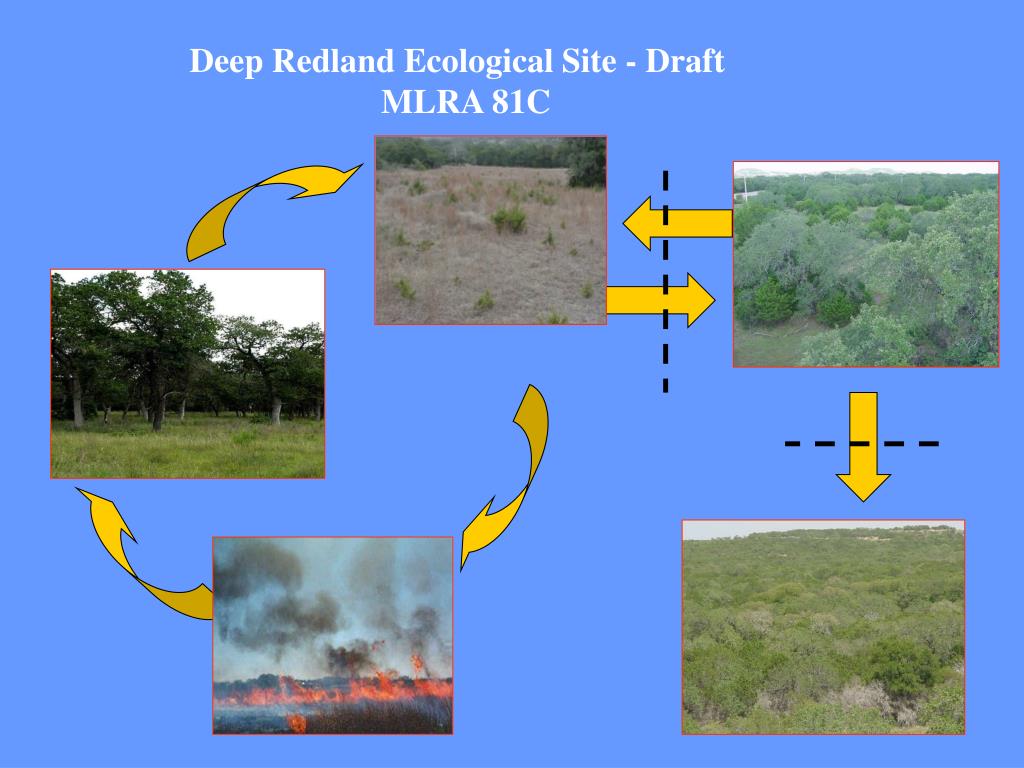 Deep Redland Ecological Site - Draft
MLRA 81C